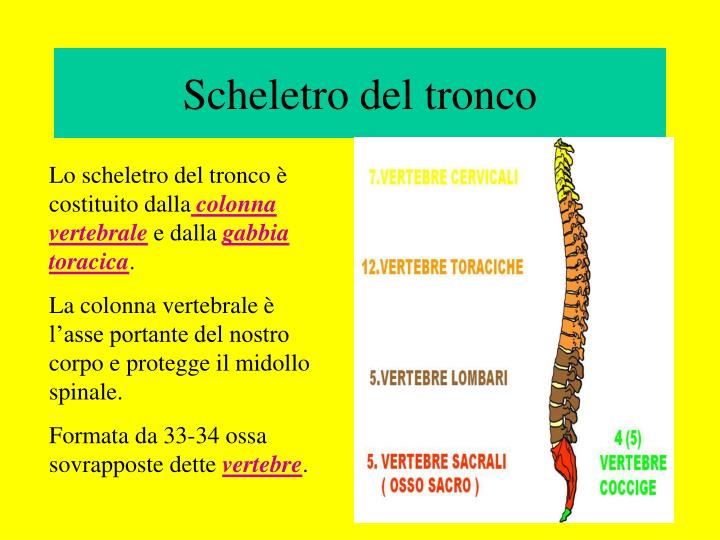 Scheletro del tronco

Lo scheletro del tronco è costituito dalla colonna vertebrale e dalla gabbia toracica.

La colonna vertebrale è l'asse portante del nostro corpo e protegge il midollo spinale.

Formata da 33-34 ossa sovrapposte dette vertebre.

7.VERTEBRE CERVICALI

12.VERTEBRE TORACICHE

5.VERTEBRE LOMBARI

5. VERTEBRE SACRALI ( OSSO SACRO )

4 (5) VERTEBRE COCCIGE